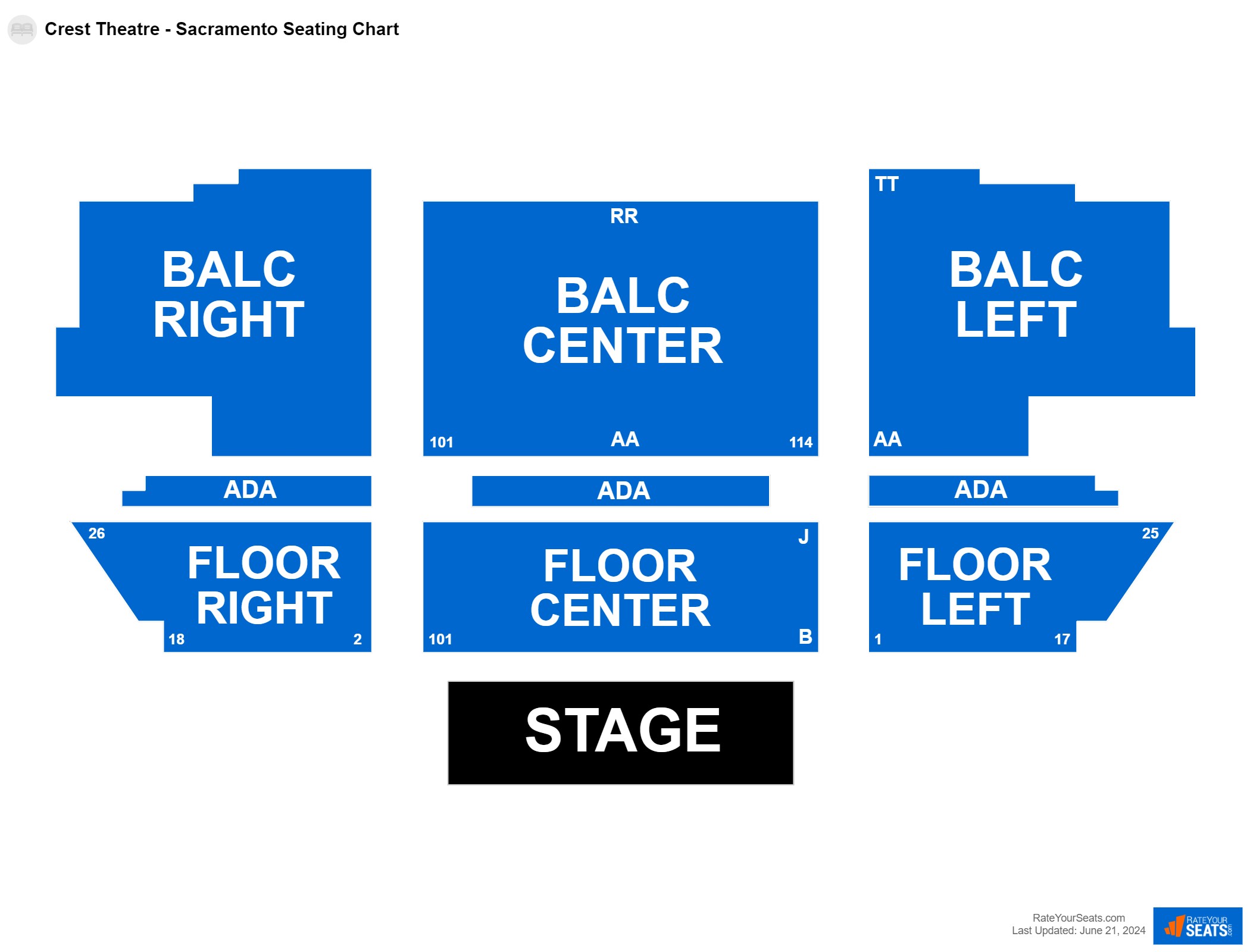 Crest Theatre - Sacramento Seating Chart

BALC RIGHT

RR

BALC CENTER

101 AA 114

TT

BALC LEFT

AA

ADA

ADA

ADA

26

FLOOR RIGHT

18 2

J

FLOOR CENTER

101 B

25

FLOOR LEFT

1 17

STAGE

RateYourSeats.com
Last Updated: June 21, 2024

RATEYOUR SEATS.com